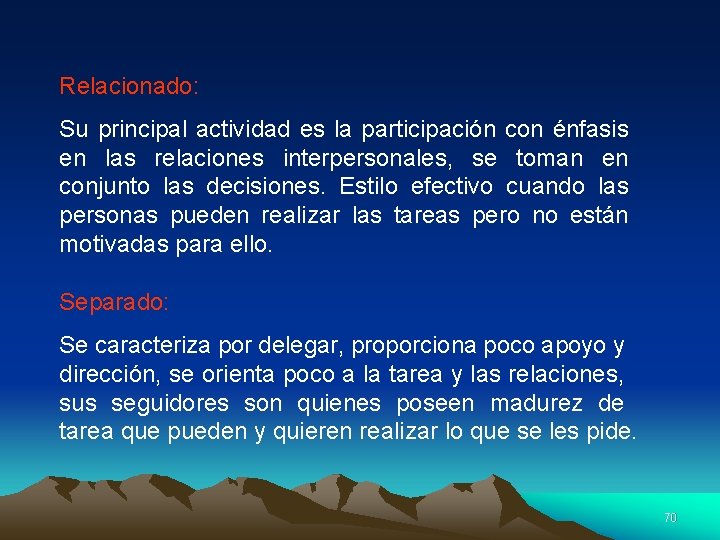 Relacionado:

Su principal actividad es la participación con énfasis en las relaciones interpersonales, se toman en conjunto las decisiones. Estilo efectivo cuando las personas pueden realizar las tareas pero no están motivadas para ello.

Separado:

Se caracteriza por delegar, proporciona poco apoyo y dirección, se orienta poco a la tarea y las relaciones, sus seguidores son quienes poseen madurez de tarea que pueden y quieren realizar lo que se les pide.

70